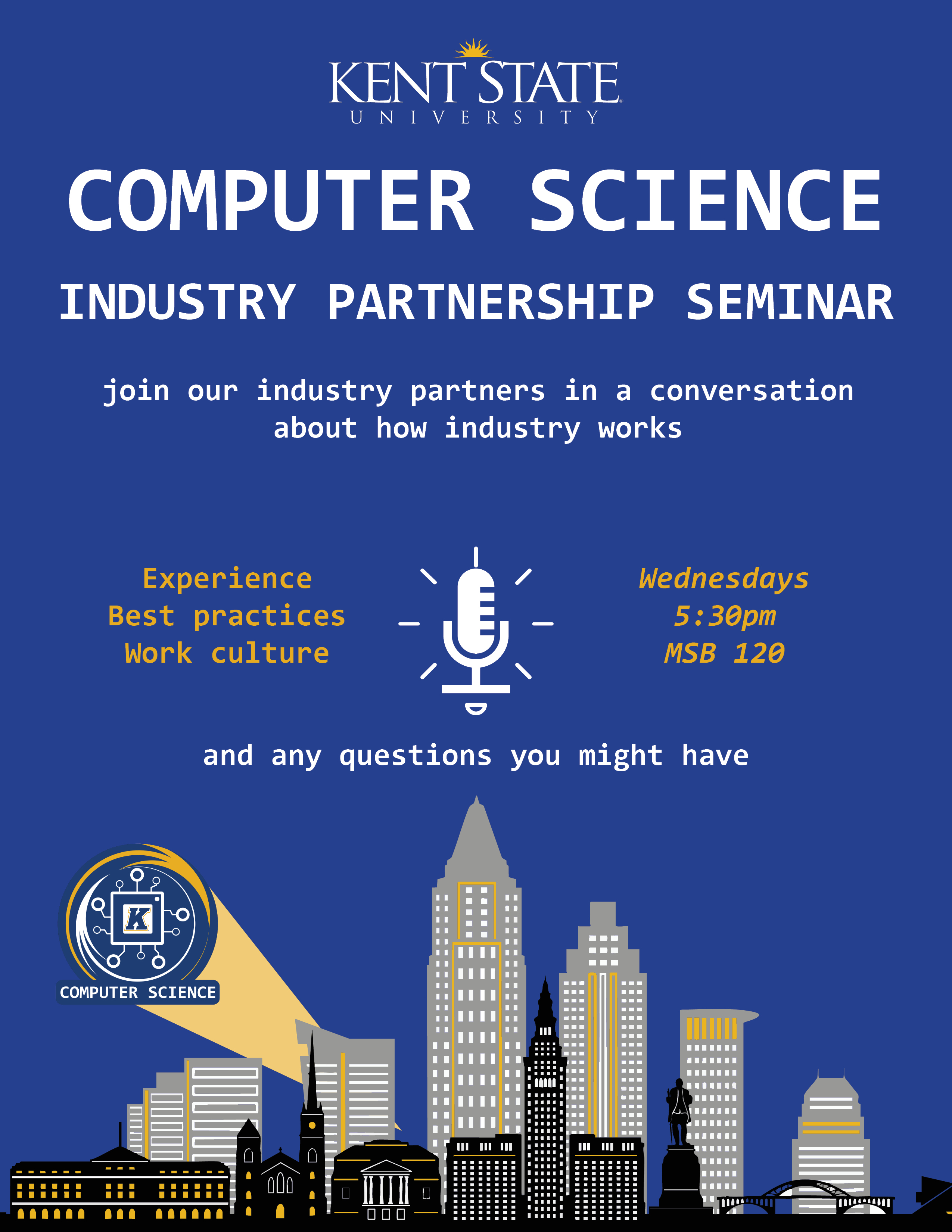 KENT STATE
UNIVERSITY

COMPUTER SCIENCE

INDUSTRY PARTNERSHIP SEMINAR

join our industry partners in a conversation about how industry works

Experience
Best practices
Work culture

Wednesdays
5:30pm
MSB 120

and any questions you might have

K
COMPUTER SCIENCE